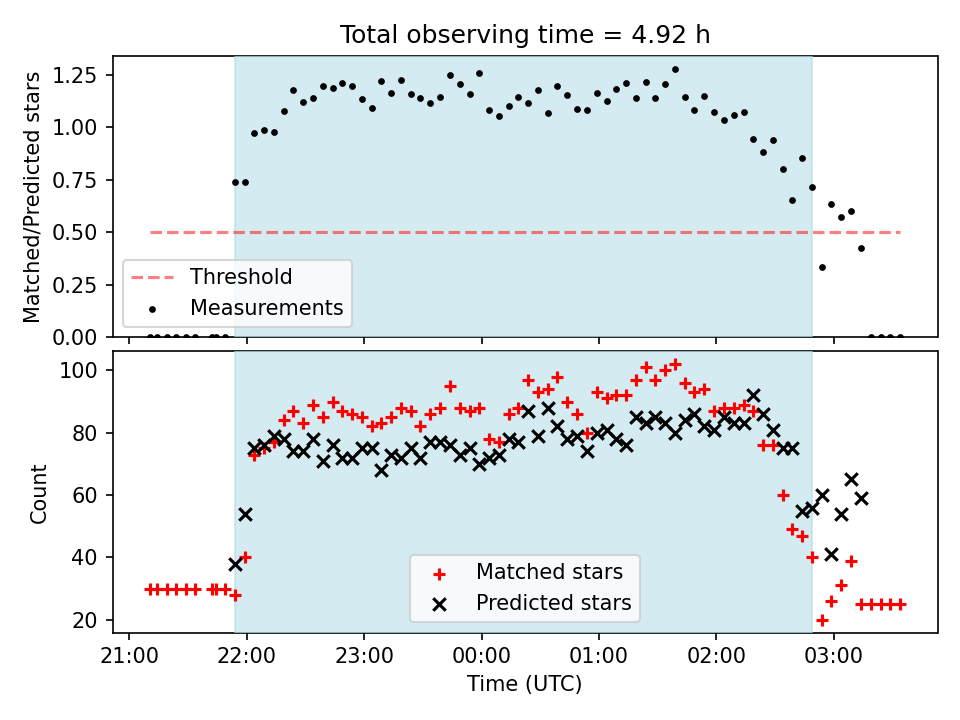 Total observing time = 4.92 h

Matched/Predicted stars

1.25
1.00
0.75
0.50
0.25
0.00

Threshold
Measurements

Count

100
80
60
40
20

Matched stars
Predicted stars

21:00 22:00 23:00 00:00 01:00 02:00 03:00

Time (UTC)